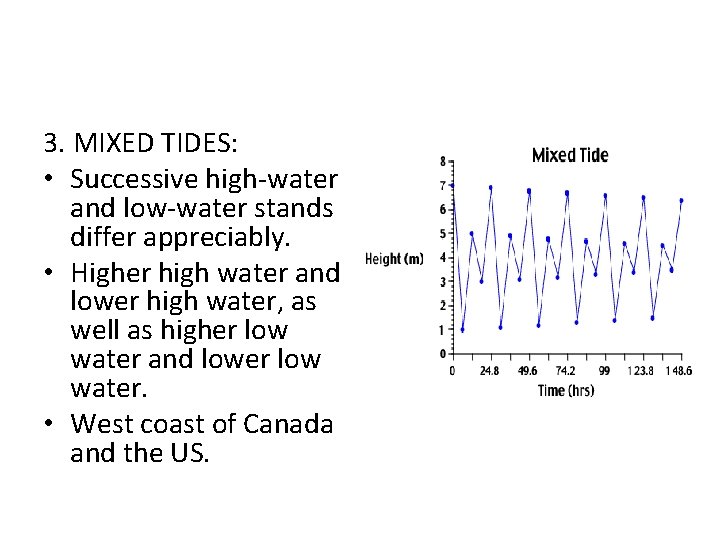 3. MIXED TIDES:

• Successive high-water and low-water stands differ appreciably.

• Higher high water and lower high water, as well as higher low water and lower low water.

• West coast of Canada and the US.

Mixed Tide

Height (m)

8
7
6
5
4
3
2
1
0

0 24.8 49.6 74.2 99 123.8 148.6

Time (hrs)